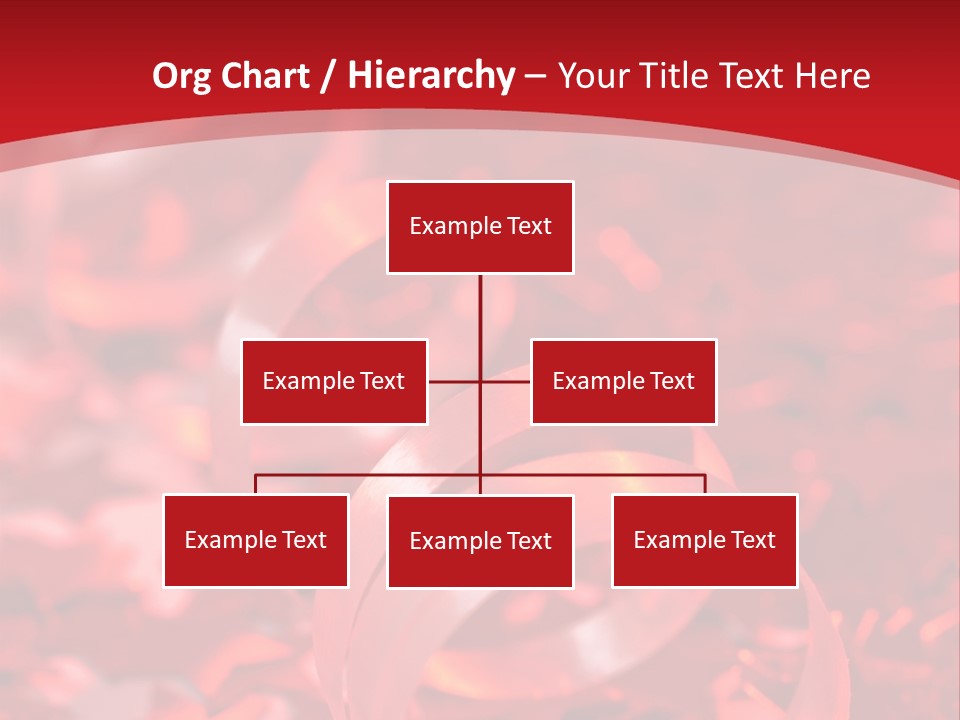 Org Chart / Hierarchy – Your Title Text Here

Example Text

Example Text

Example Text

Example Text

Example Text

Example Text